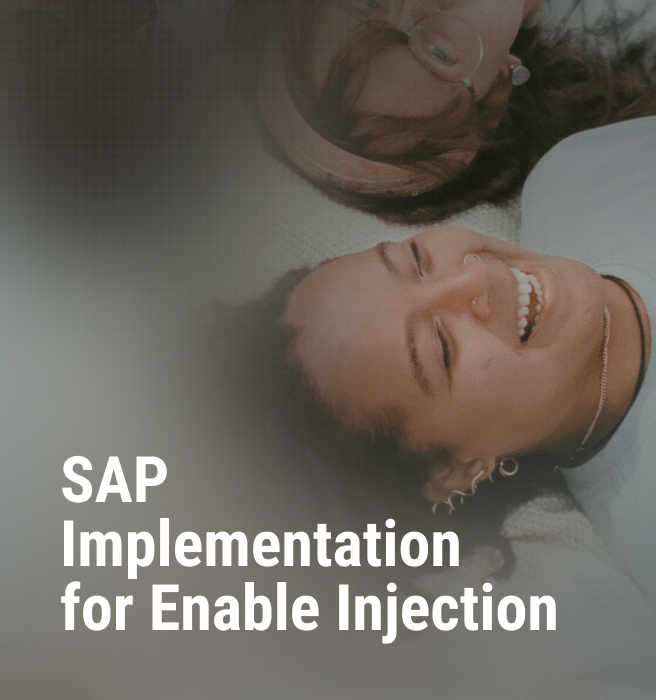 SAP Implementation for Enable Injection